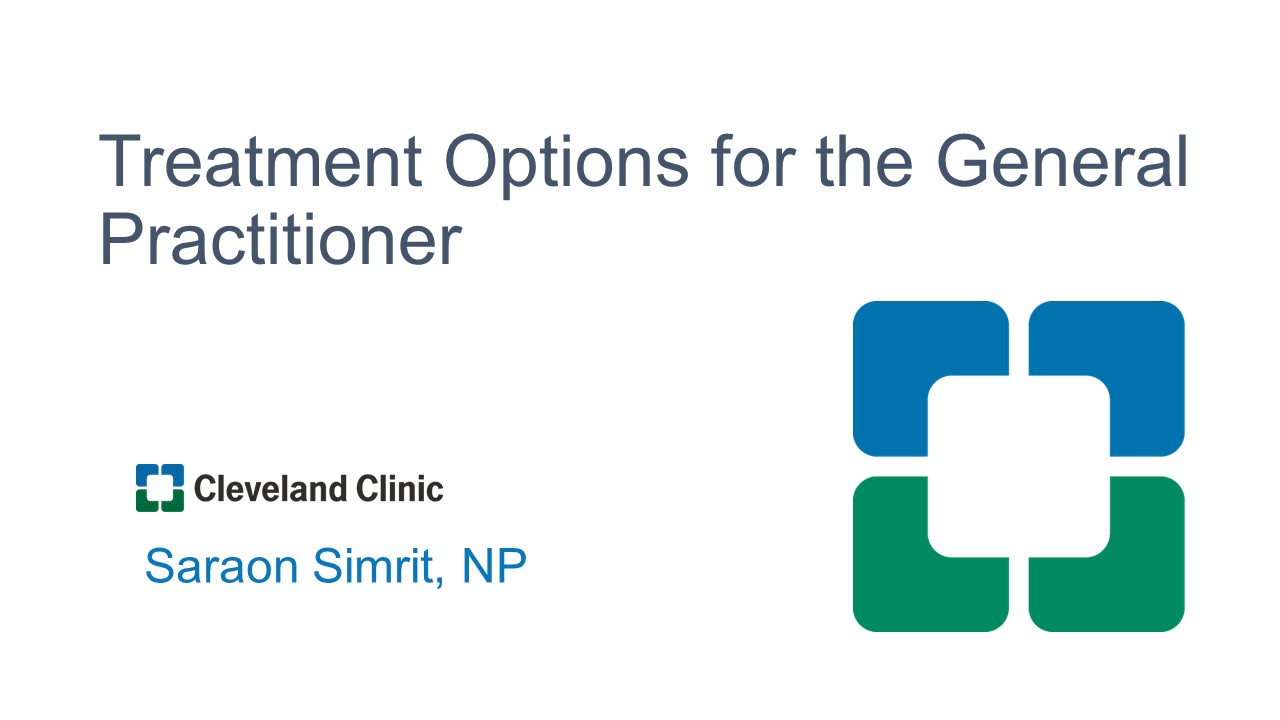 Treatment Options for the General Practitioner

Cleveland Clinic

Saraon Simrit, NP